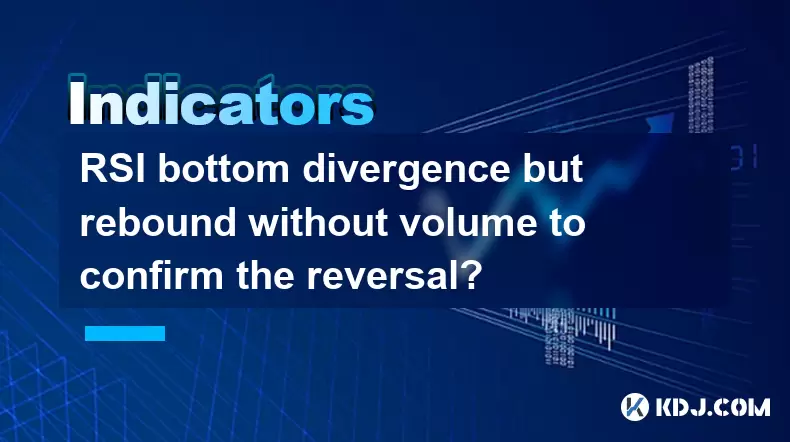 Indicators

RSI bottom divergence but rebound without volume to confirm the reversal?

KDJ.COM